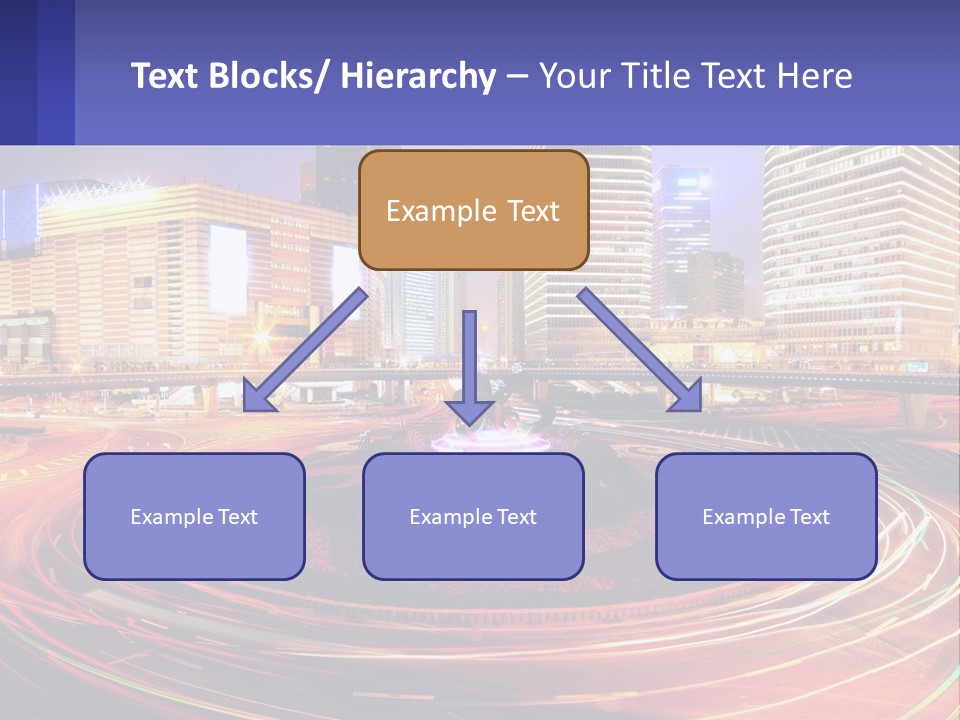 Text Blocks/ Hierarchy – Your Title Text Here

Example Text

Example Text

Example Text

Example Text